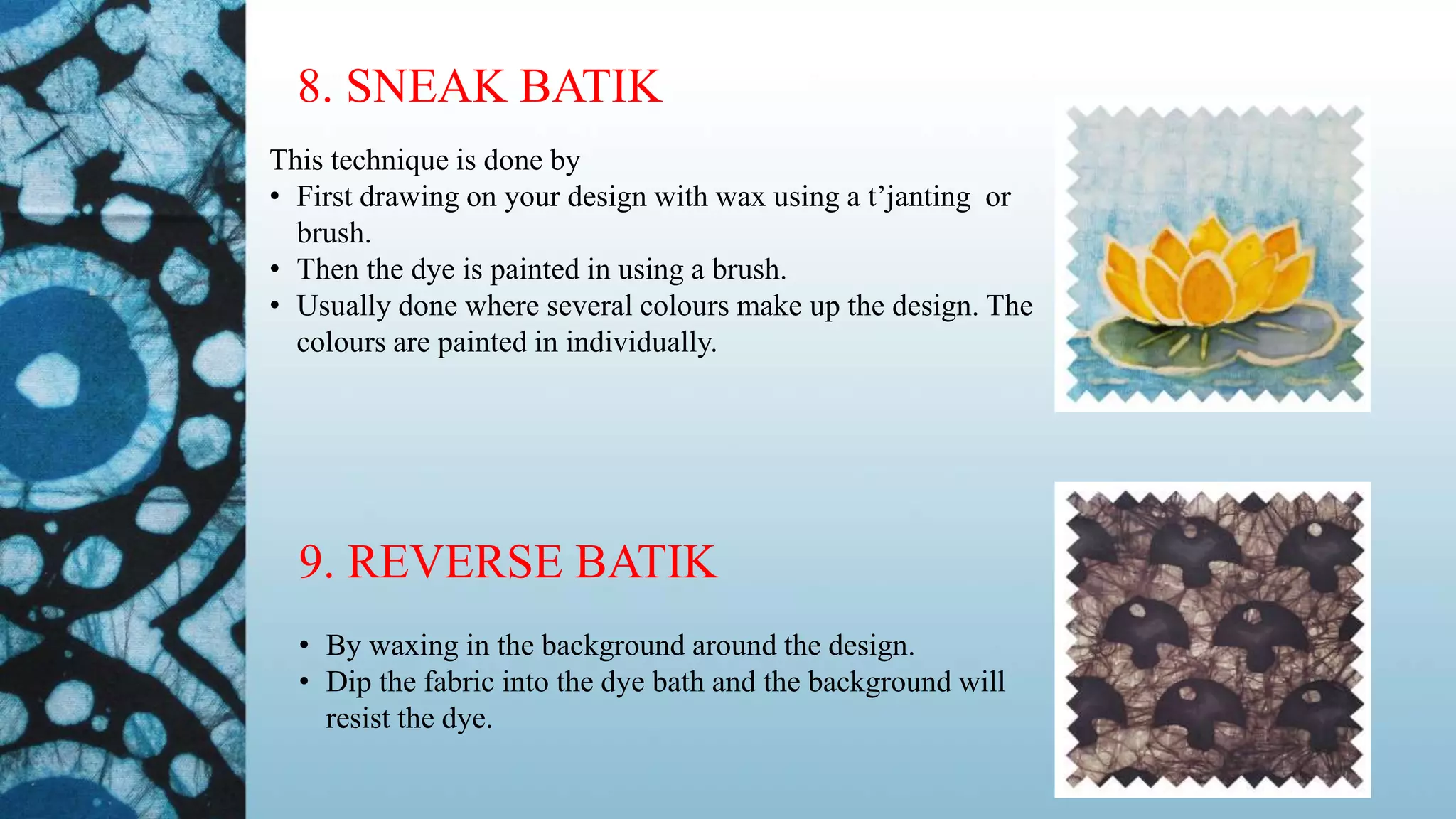 8. SNEAK BATIK

This technique is done by
• First drawing on your design with wax using a t'janting or brush.
• Then the dye is painted in using a brush.
• Usually done where several colours make up the design. The colours are painted in individually.

9. REVERSE BATIK

• By waxing in the background around the design.
• Dip the fabric into the dye bath and the background will resist the dye.